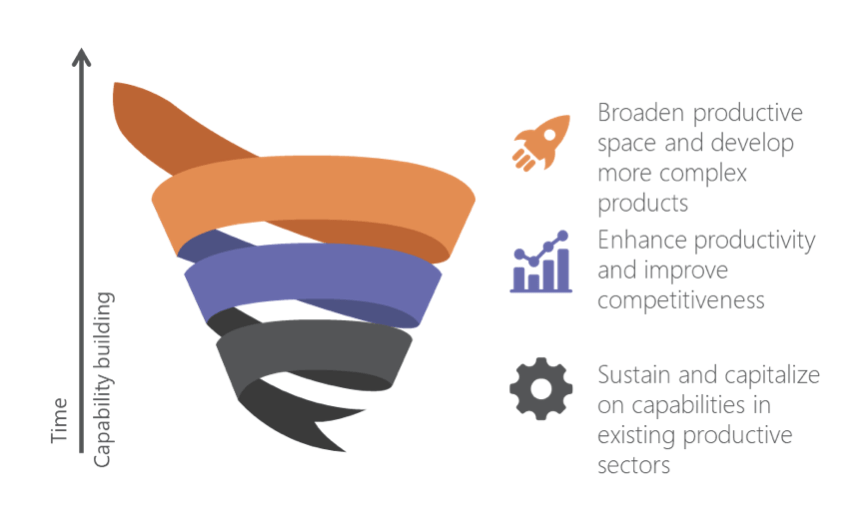 Time

Capability building

Broaden productive space and develop more complex products

Enhance productivity and improve competitiveness

Sustain and capitalize on capabilities in existing productive sectors